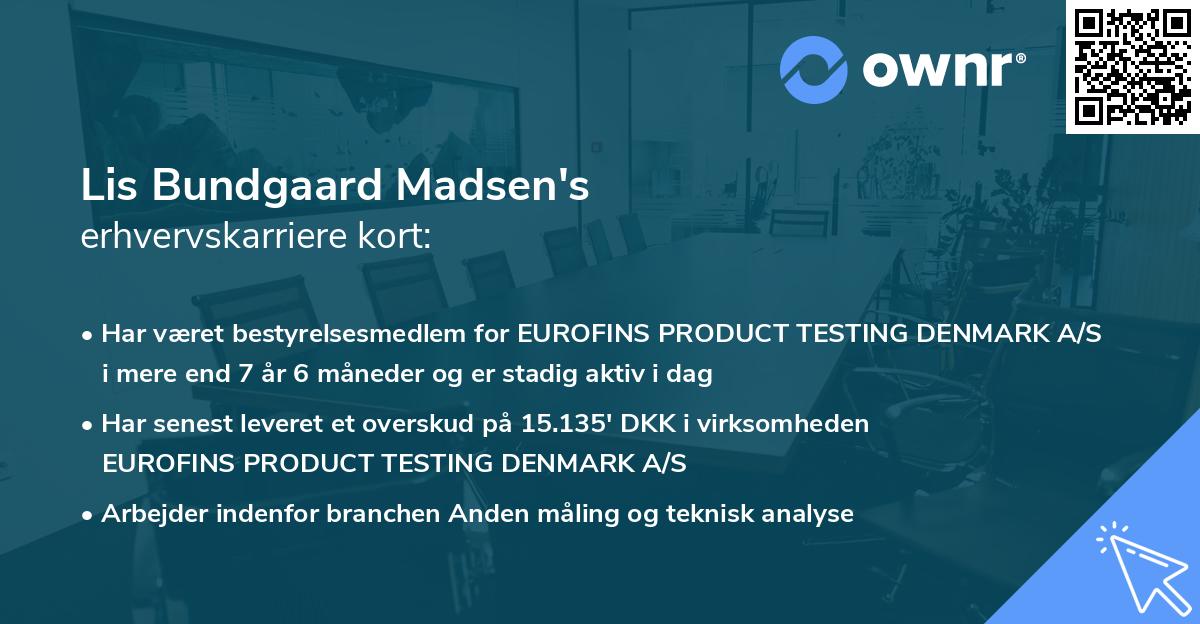 ownr®

Lis Bundgaard Madsen's
erhvervskarriere kort:

• Har været bestyrelsesmedlem for EUROFINS PRODUCT TESTING DENMARK A/S i mere end 7 år 6 måneder og er stadig aktiv i dag

• Har senest leveret et overskud på 15.135' DKK i virksomheden EUROFINS PRODUCT TESTING DENMARK A/S

• Arbejder indenfor branchen Anden måling og teknisk analyse